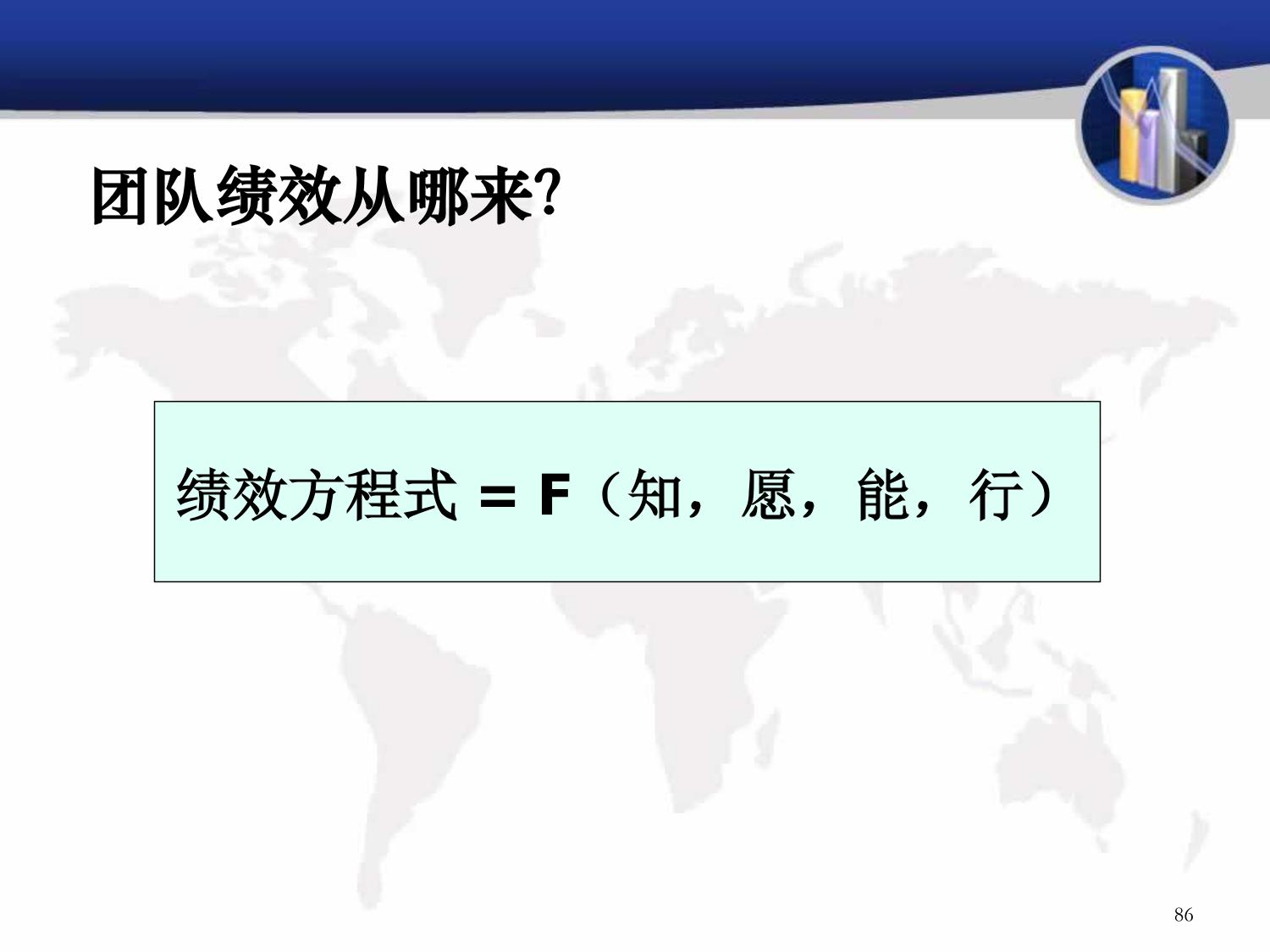 团队绩效从哪来?

绩效方程式 = F（知，愿，能，行）

86